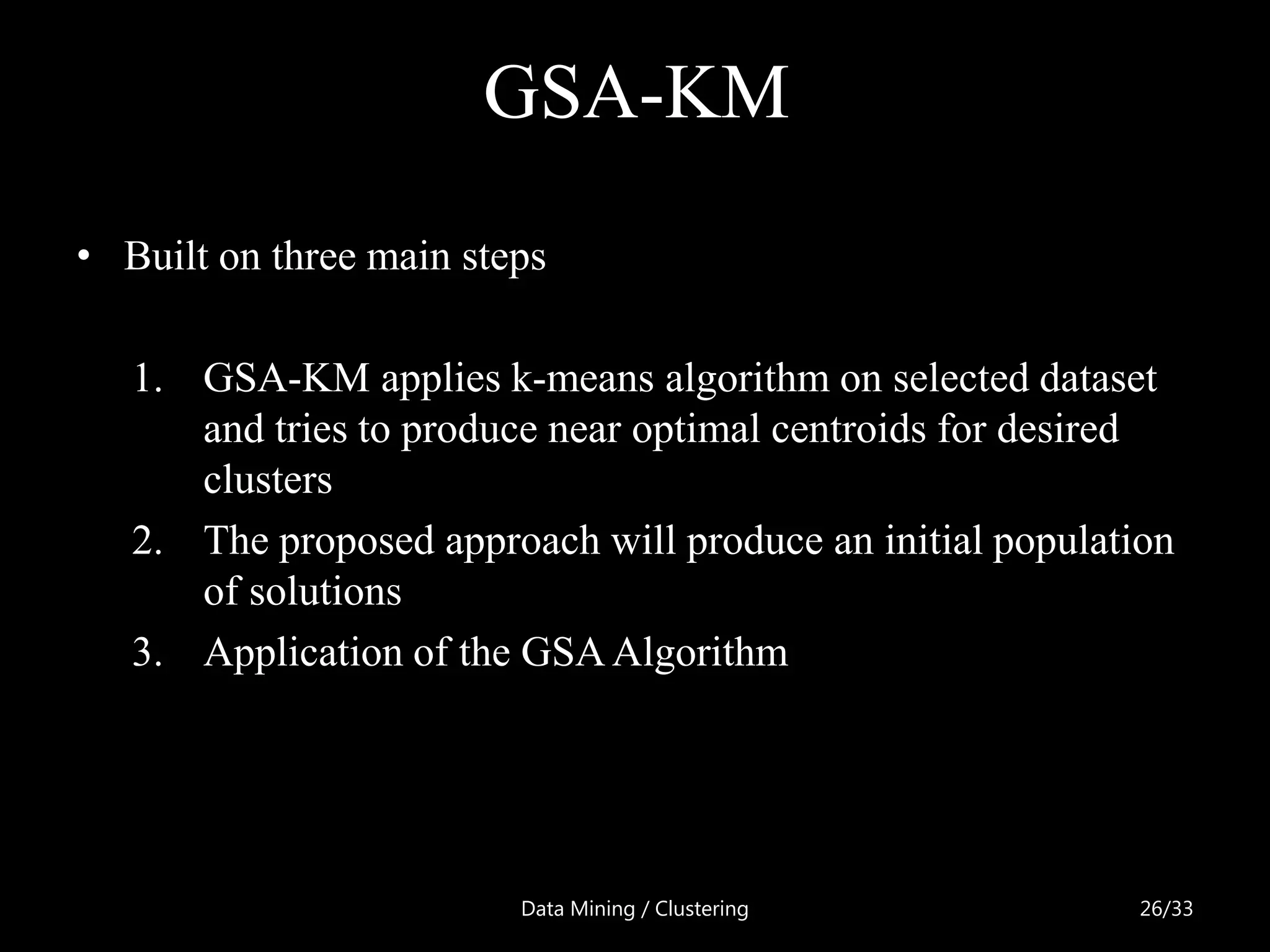 GSA-KM

• Built on three main steps

1. GSA-KM applies k-means algorithm on selected dataset and tries to produce near optimal centroids for desired clusters
2. The proposed approach will produce an initial population of solutions
3. Application of the GSA Algorithm

Data Mining / Clustering

26/33